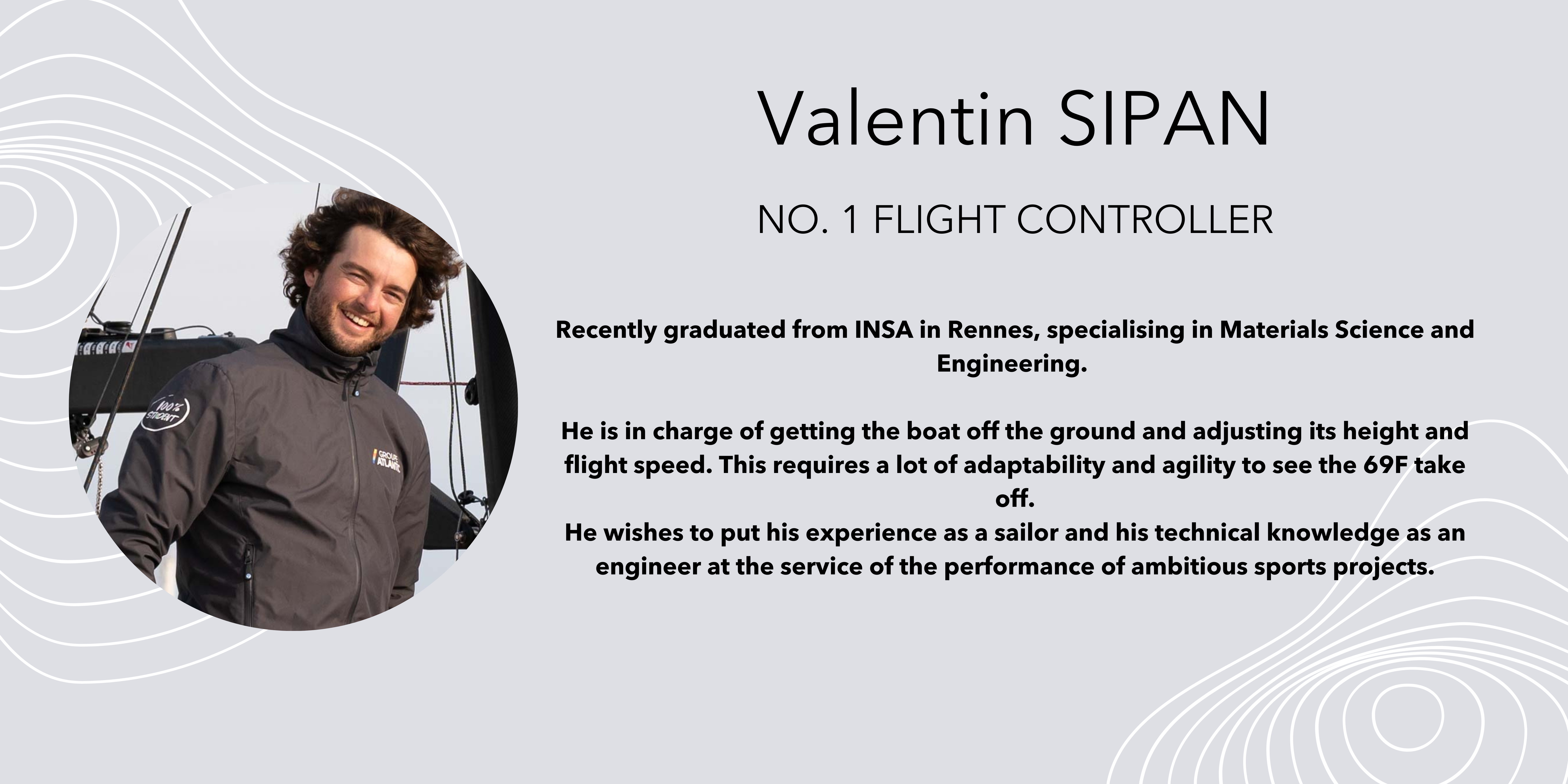 Valentin SIPAN

NO. 1 FLIGHT CONTROLLER

100% STUDENT

GROUPE ATLANTIC

Recently graduated from INSA in Rennes, specialising in Materials Science and Engineering.

He is in charge of getting the boat off the ground and adjusting its height and flight speed. This requires a lot of adaptability and agility to see the 69F take off.
He wishes to put his experience as a sailor and his technical knowledge as an engineer at the service of the performance of ambitious sports projects.